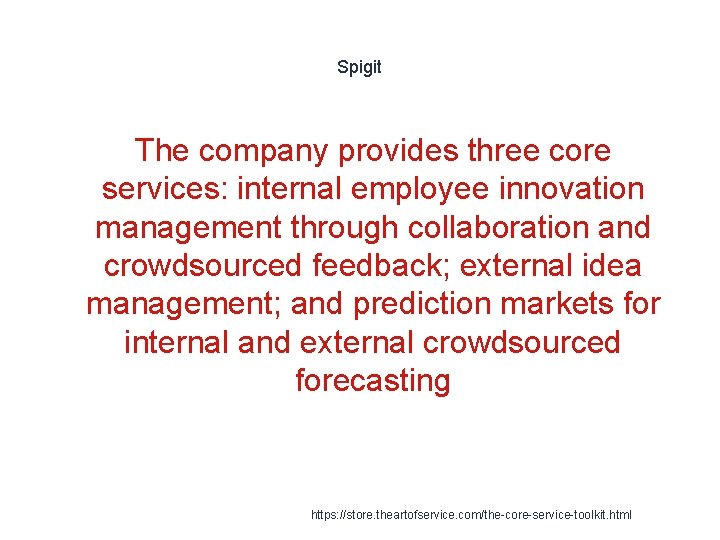 Spigit

The company provides three core services: internal employee innovation management through collaboration and crowdsourced feedback; external idea management; and prediction markets for internal and external crowdsourced forecasting

https://store.theartofservice.com/the-core-service-toolkit.html